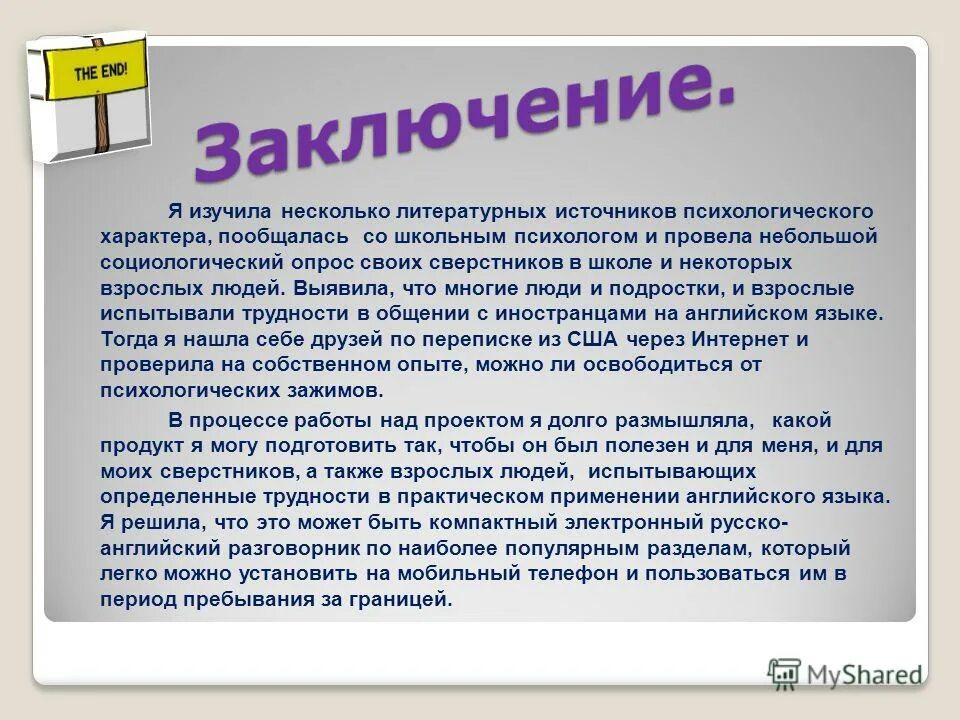 THE END!

Заключение.

Я изучила несколько литературных источников психологического характера, пообщалась со школьным психологом и провела небольшой социологический опрос своих сверстников в школе и некоторых взрослых людей. Выявила, что многие люди и подростки, и взрослые испытывали трудности в общении с иностранцами на английском языке. Тогда я нашла себе друзей по переписке из США через Интернет и проверила на собственном опыте, можно ли освободиться от психологических зажимов.

В процессе работы над проектом я долго размышляла, какой продукт я могу подготовить так, чтобы он был полезен и для меня, и для моих сверстников, а также взрослых людей, испытывающих определенные трудности в практическом применении английского языка. Я решила, что это может быть компактный электронный русско-английский разговорник по наиболее популярным разделам, который легко можно установить на мобильный телефон и пользоваться им в период пребывания за границей.

MyShared